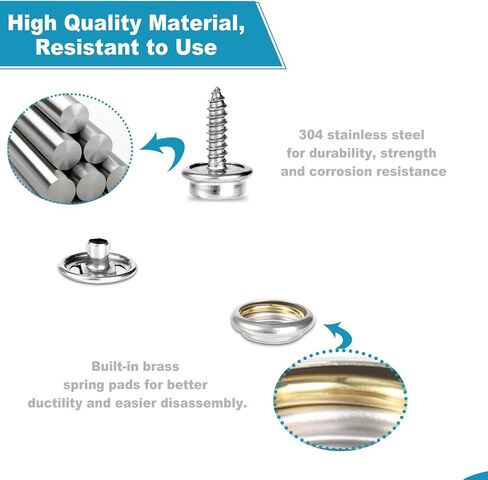 High Quality Material, Resistant to Use

304 stainless steel for durability, strength and corrosion resistance

Built-in brass spring pads for better ductility and easier disassembly.